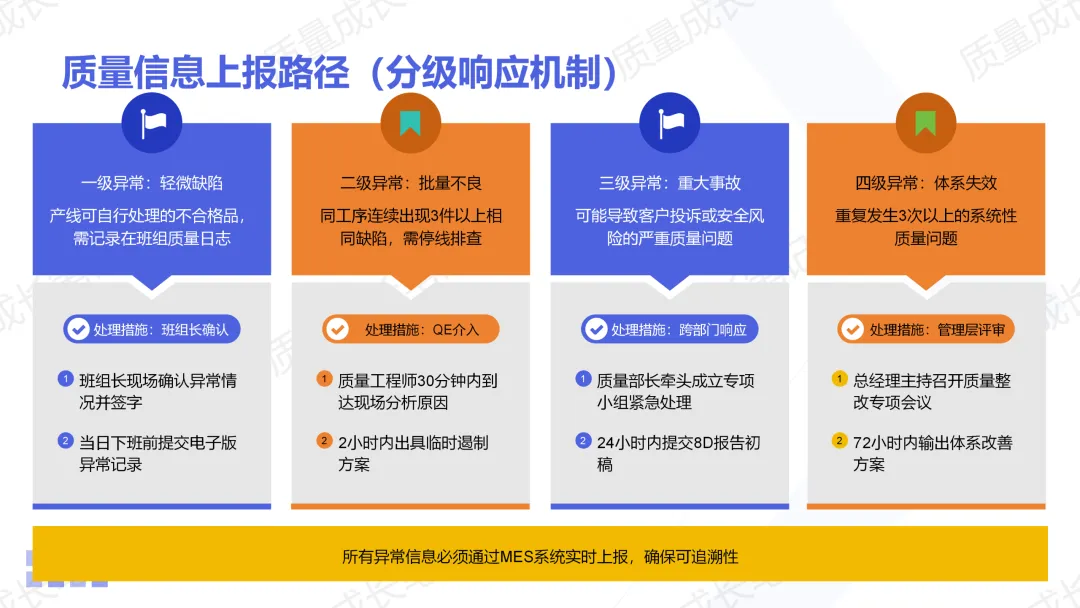 质量信息上报路径（分级响应机制）

一级异常：轻微缺陷
产线可自行处理的不合格品，需记录在班组质量日志

处理措施：班组长确认
1 班组长现场确认异常情况并签字
2 当日下班前提交电子版异常记录

二级异常：批量不良
同工序连续出现3件以上相同缺陷，需停线排查

处理措施：QE介入
1 质量工程师30分钟内到达现场分析原因
2 2小时内出具临时遏制方案

三级异常：重大事故
可能导致客户投诉或安全风险的严重质量问题

处理措施：跨部门响应
1 质量部长牵头成立专项小组紧急处理
2 24小时内提交8D报告初稿

四级异常：体系失效
重复发生3次以上的系统性质量问题

处理措施：管理层评审
1 总经理主持召开质量整改专项会议
2 72小时内输出体系改善方案

所有异常信息必须通过MES系统实时上报，确保可追溯性

质量成长